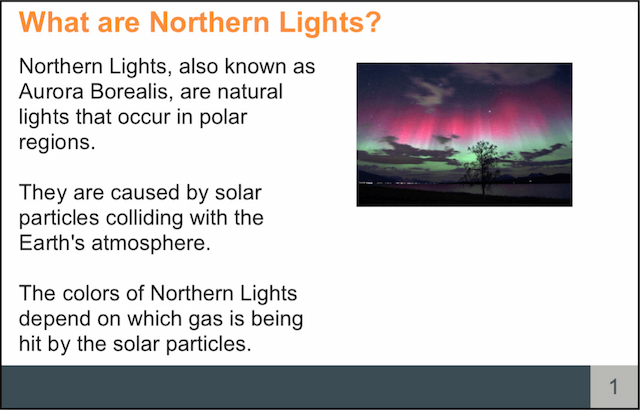 What are Northern Lights?

Northern Lights, also known as Aurora Borealis, are natural lights that occur in polar regions.

They are caused by solar particles colliding with the Earth's atmosphere.

The colors of Northern Lights depend on which gas is being hit by the solar particles.

1